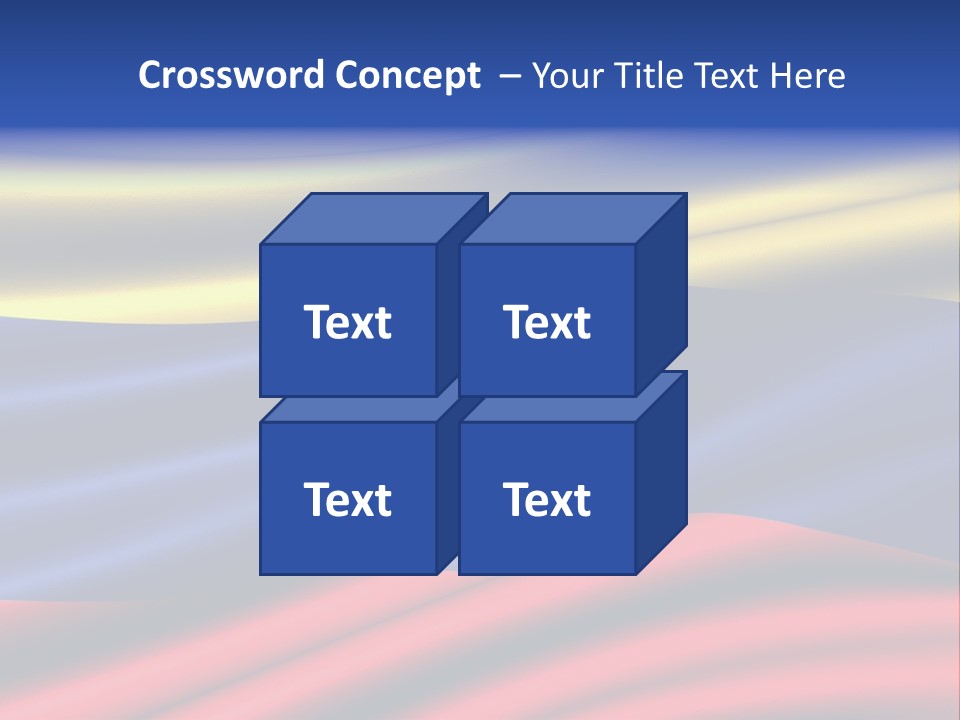 Crossword Concept – Your Title Text Here

Text

Text

Text

Text